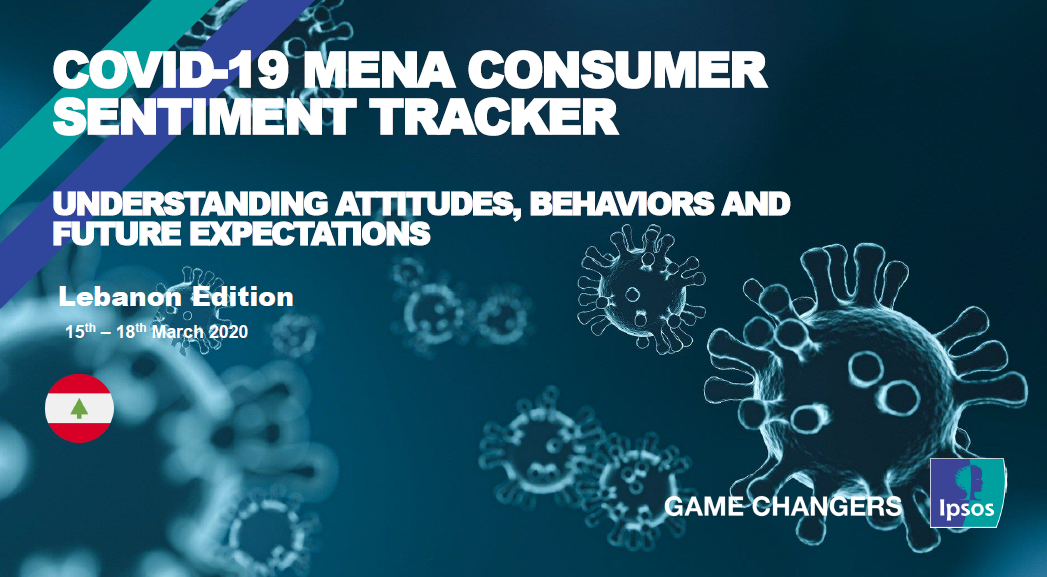 COVID-19 MENA CONSUMER SENTIMENT TRACKER

UNDERSTANDING ATTITUDES, BEHAVIORS AND FUTURE EXPECTATIONS

Lebanon Edition

15$^{th}$ – 18$^{th}$ March 2020

GAME CHANGERS

Ipsos